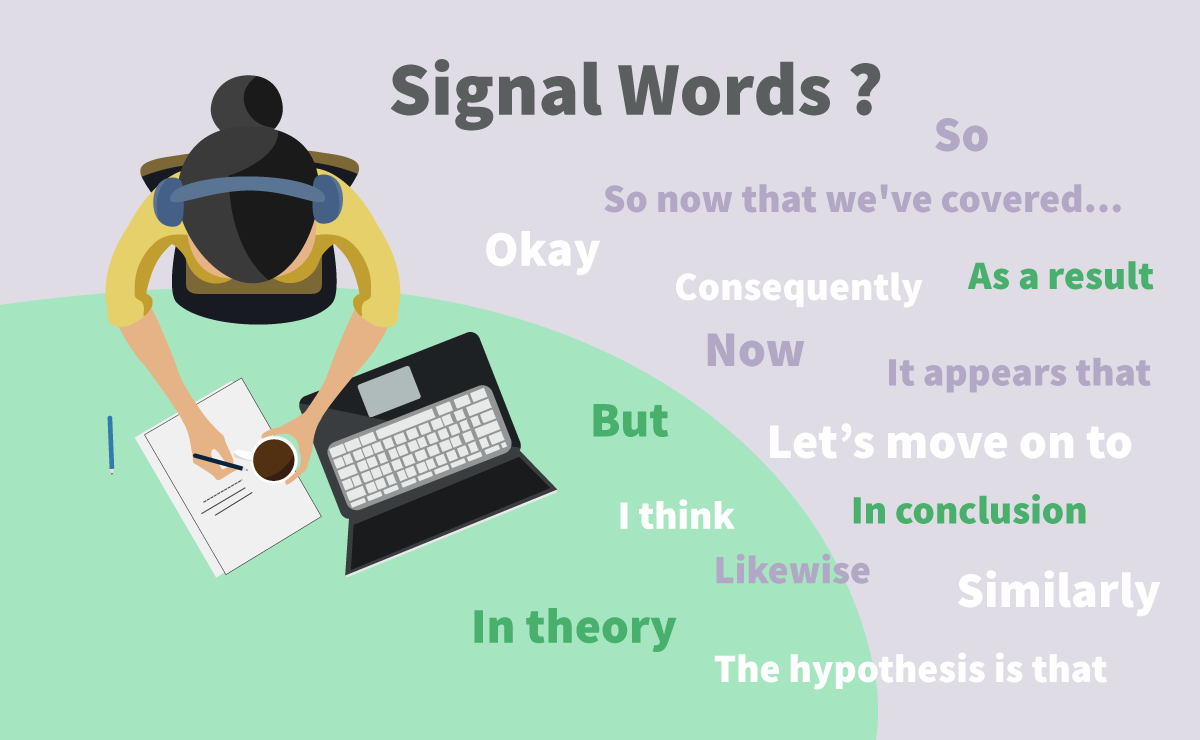 Signal Words ?

So

So now that we've covered...

Okay

Consequently

As a result

Now

It appears that

But

Let's move on to

I think

In conclusion

Likewise

Similarly

In theory

The hypothesis is that